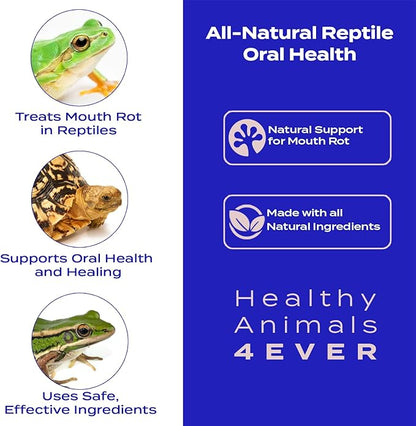 Treats Mouth Rot in Reptiles

Supports Oral Health and Healing

Uses Safe, Effective Ingredients

All-Natural Reptile Oral Health

Natural Support for Mouth Rot

Made with all Natural Ingredients

Healthy Animals 4EVER